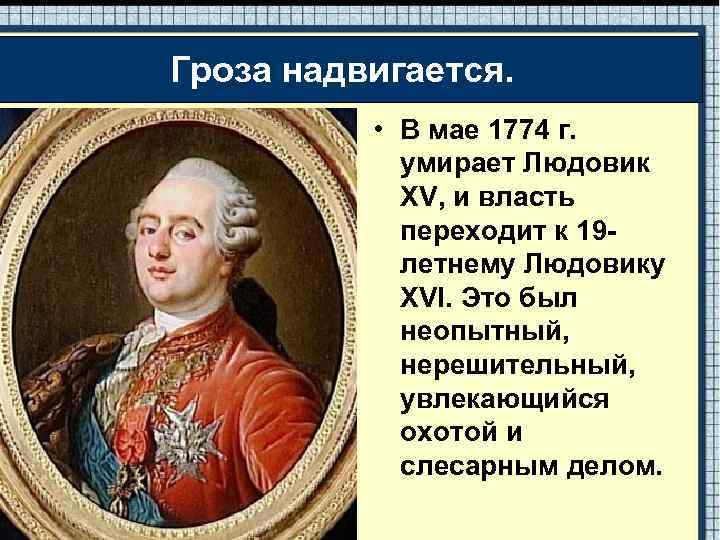 Гроза надвигается.

• В мае 1774 г. умирает Людовик XV, и власть переходит к 19-летнему Людовику XVI. Это был неопытный, нерешительный, увлекающийся охотой и слесарным делом.